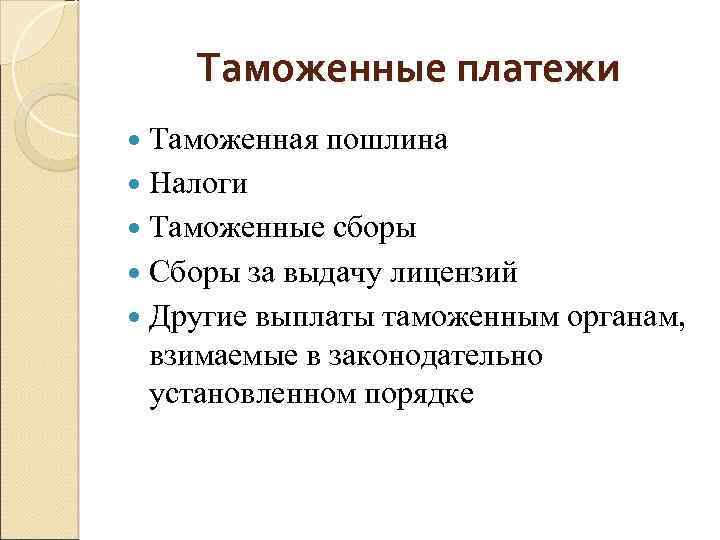 Таможенные платежи

- Таможенная пошлина
- Налоги
- Таможенные сборы
- Сборы за выдачу лицензий
- Другие выплаты таможенным органам, взимаемые в законодательно установленном порядке